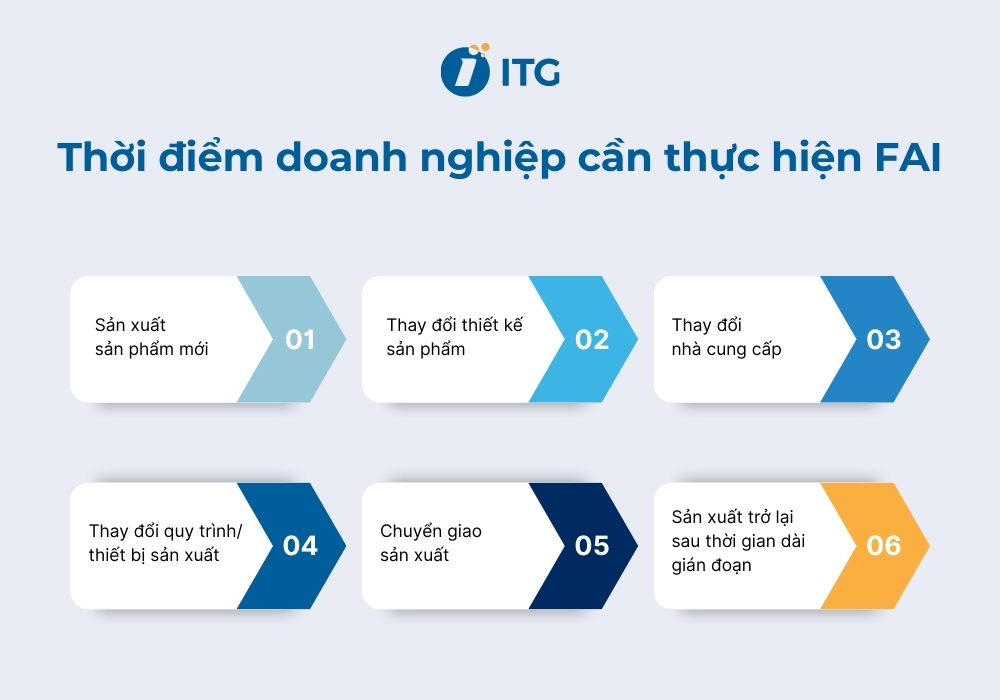 ITG

Thời điểm doanh nghiệp cần thực hiện FAI

Sản xuất sản phẩm mới
01

Thay đổi thiết kế sản phẩm
02

Thay đổi nhà cung cấp
03

Thay đổi quy trình/ thiết bị sản xuất
04

Chuyển giao sản xuất
05

Sản xuất trở lại sau thời gian dài gián đoạn
06